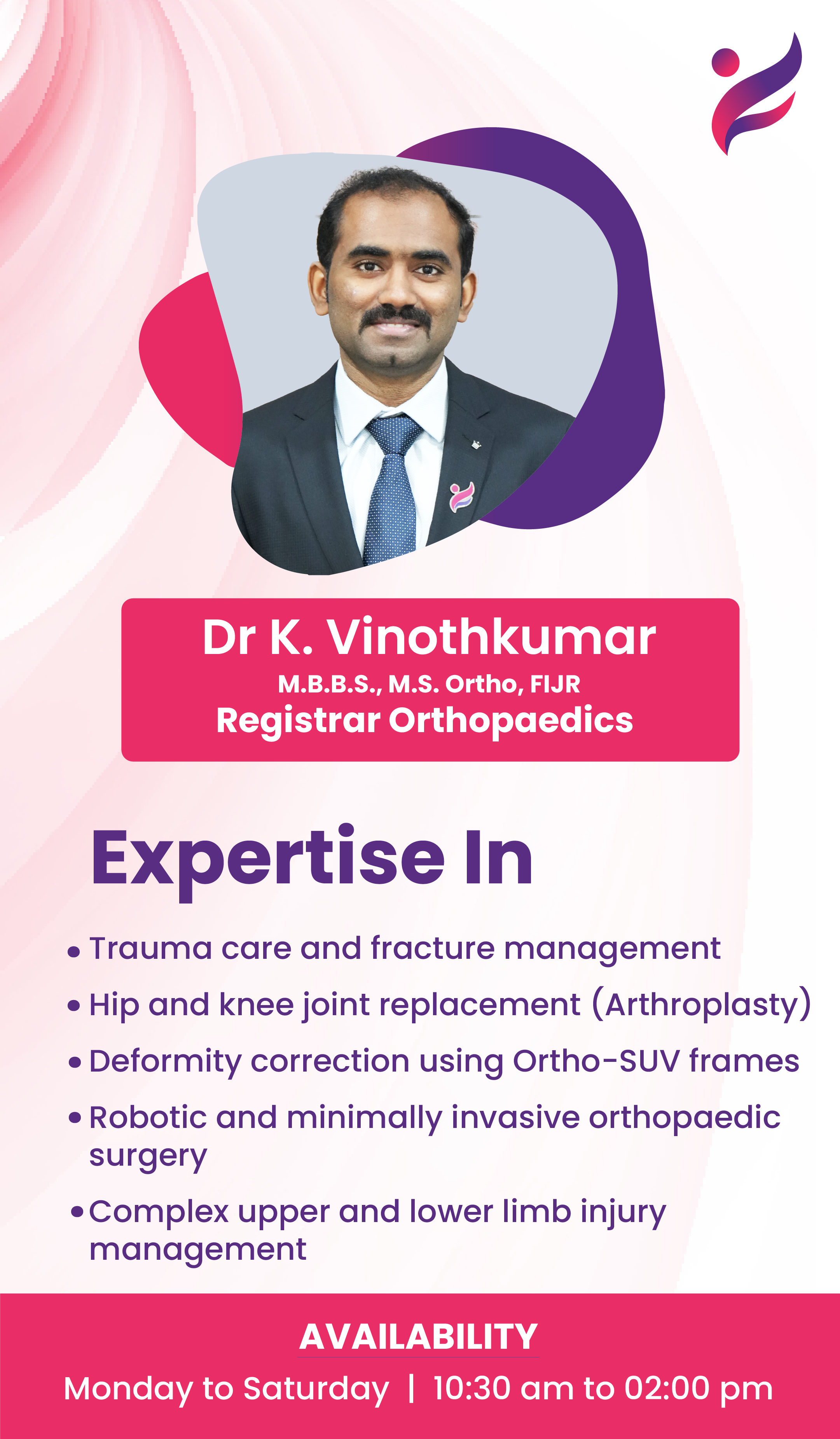 Dr K. Vinothkumar
M.B.B.S., M.S. Ortho, FIJR
Registrar Orthopaedics

Expertise In

• Trauma care and fracture management
• Hip and knee joint replacement (Arthroplasty)
• Deformity correction using Ortho-SUV frames
• Robotic and minimally invasive orthopaedic surgery
• Complex upper and lower limb injury management

AVAILABILITY
Monday to Saturday | 10:30 am to 02:00 pm